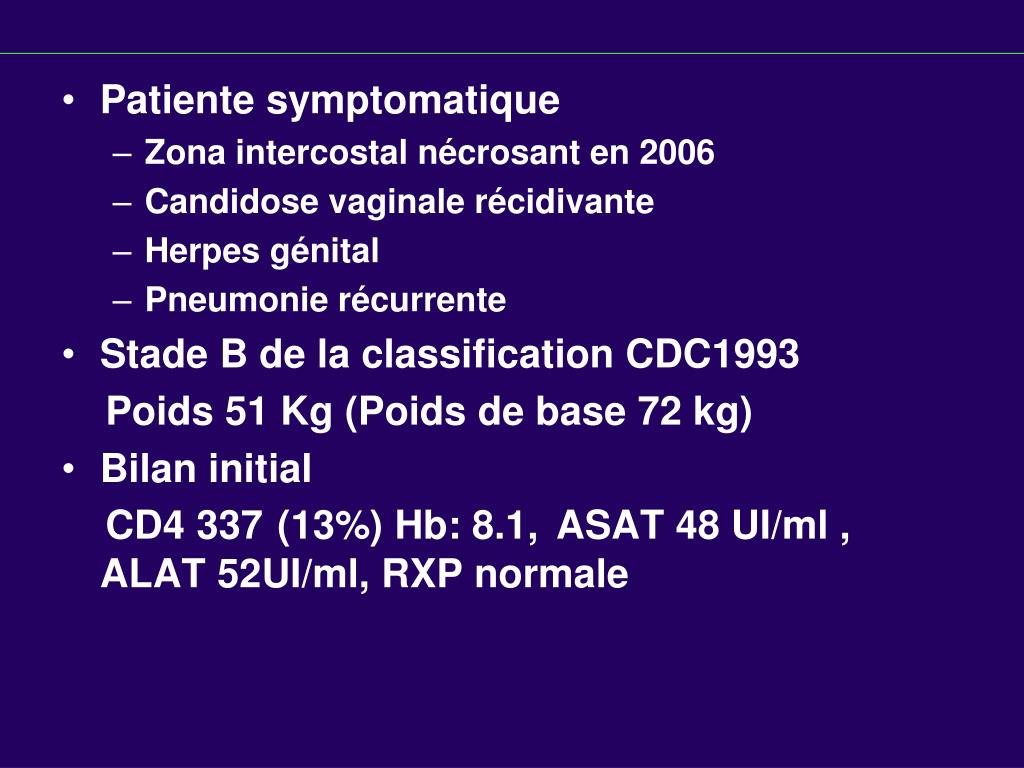 • Patiente symptomatique
– Zona intercostal nécrosant en 2006
– Candidose vaginale récidivante
– Herpes génital
– Pneumonie récurrente
• Stade B de la classification CDC1993
Poids 51 Kg (Poids de base 72 kg)
• Bilan initial
CD4 337 (13%) Hb: 8.1, ASAT 48 UI/ml , ALAT 52UI/ml, RXP normale